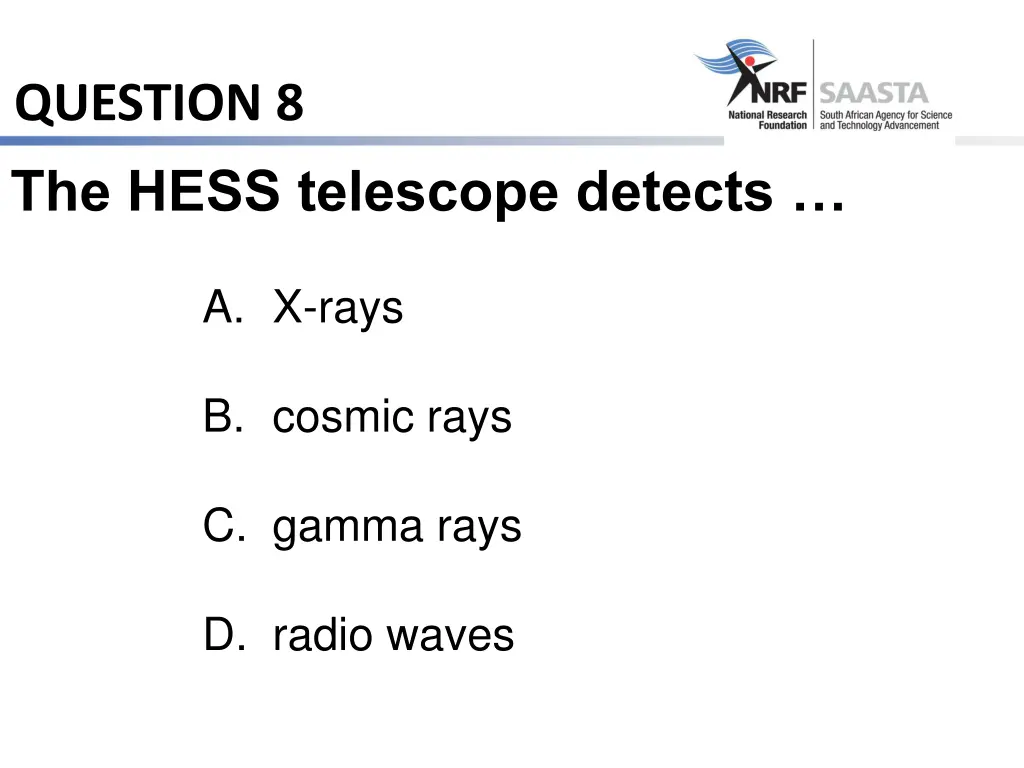 QUESTION 8

NRF National Research Foundation

SAASTA South African Agency for Science and Technology Advancement

The HESS telescope detects …

A. X-rays

B. cosmic rays

C. gamma rays

D. radio waves